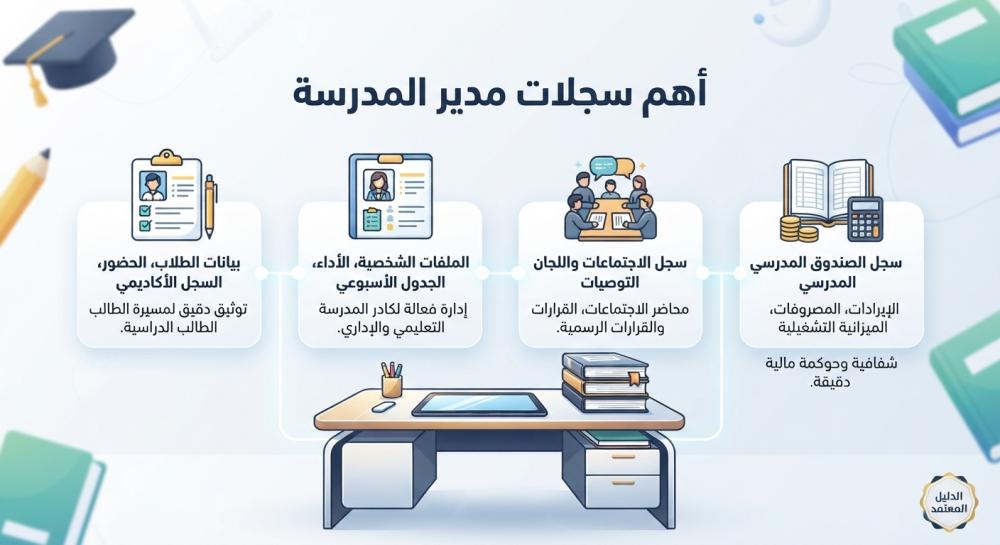 أهم سجلات مدير المدرسة

سجل الصندوق المدرسي المدرسي
الإيرادات، المصروفات، الميزانية التشغيلية

شفافية وحوكمة مالية دقيقة.

سجل الاجتماعات واللجان التوصيات
محاضر الاجتماعات، القرارات والقرارات الرسمية.

الملفات الشخصية، الأداء، الجدول الأسبوعي
إدارة فعالة لكادر المدرسة التعليمي والإداري.

بيانات الطلاب، الحضور، السجل الأكاديمي
توثيق دقيق لمسيرة الطالب الطالب الدراسية.

الدليل المعتمد